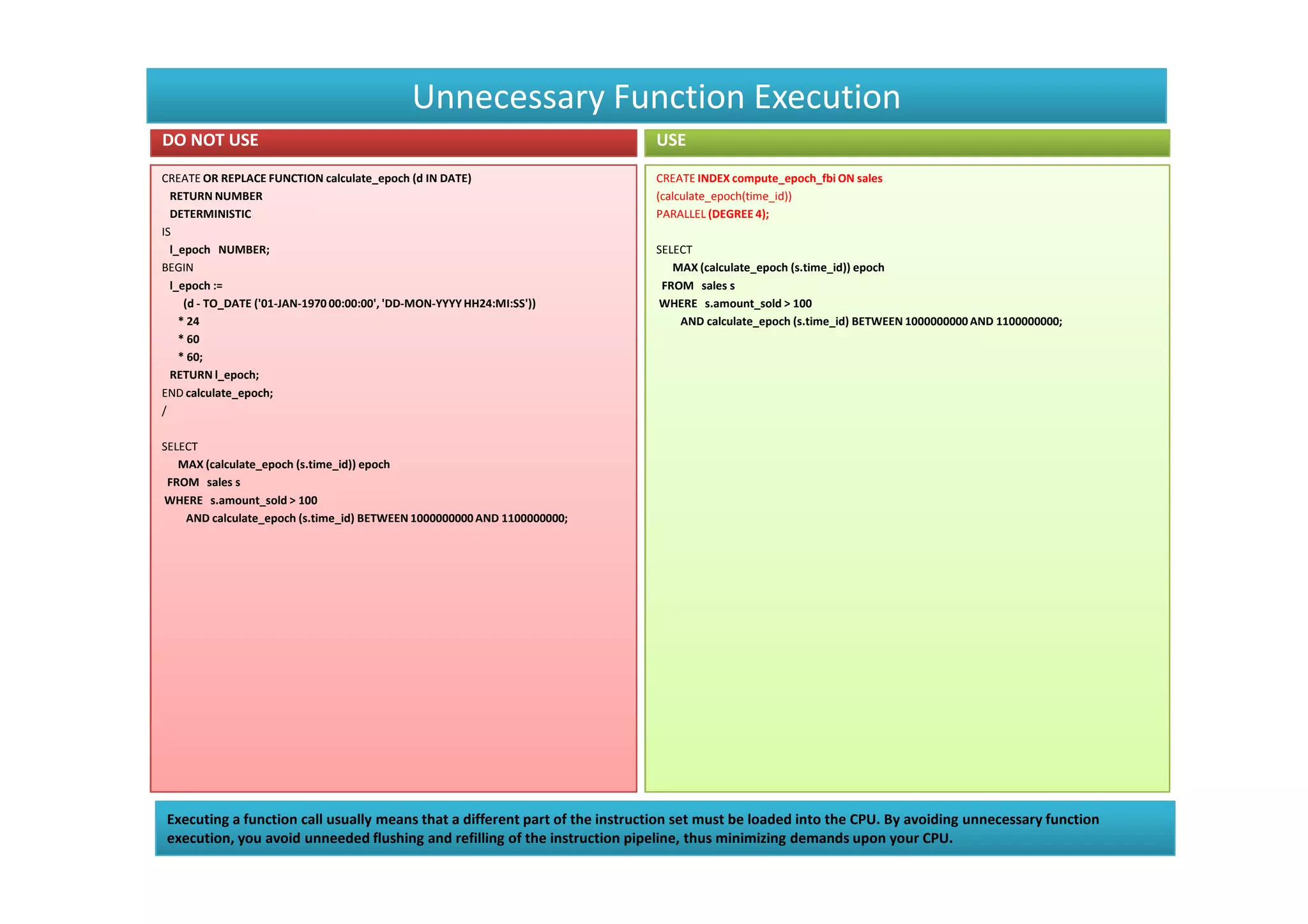 Unnecessary Function Execution

DO NOT USE

CREATE OR REPLACE FUNCTION calculate_epoch (d IN DATE)
RETURN NUMBER
DETERMINISTIC
IS
l_epoch NUMBER;
BEGIN
l_epoch :=
(d - TO_DATE ('01-JAN-1970 00:00:00', 'DD-MON-YYYY HH24:MI:SS'))
* 24
* 60
* 60;
RETURN l_epoch;
END calculate_epoch;
/

SELECT
MAX (calculate_epoch (s.time_id)) epoch
FROM sales s
WHERE s.amount_sold > 100
AND calculate_epoch (s.time_id) BETWEEN 1000000000 AND 1100000000;

USE

CREATE INDEX compute_epoch_fbi ON sales
(calculate_epoch(time_id))
PARALLEL (DEGREE 4);

SELECT
MAX (calculate_epoch (s.time_id)) epoch
FROM sales s
WHERE s.amount_sold > 100
AND calculate_epoch (s.time_id) BETWEEN 1000000000 AND 1100000000;

Executing a function call usually means that a different part of the instruction set must be loaded into the CPU. By avoiding unnecessary function execution, you avoid unneeded flushing and refilling of the instruction pipeline, thus minimizing demands upon your CPU.